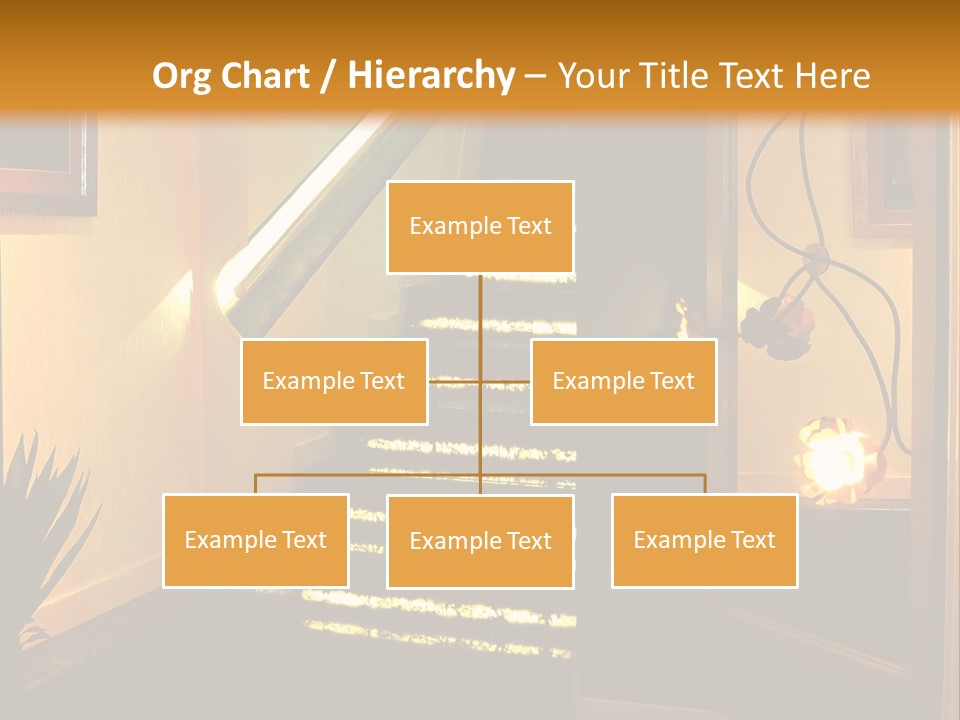 Org Chart / Hierarchy – Your Title Text Here

Example Text

Example Text

Example Text

Example Text

Example Text

Example Text